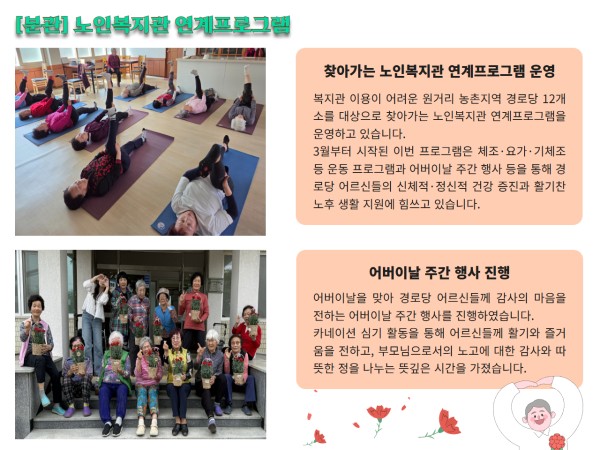 [분관] 노인복지관 연계프로그램

찾아가는 노인복지관 연계프로그램 운영

복지관 이용이 어려운 원거리 농촌지역 경로당 12개소를 대상으로 찾아가는 노인복지관 연계프로그램을 운영하고 있습니다.
3월부터 시작된 이번 프로그램은 체조·요가·기체조 등 운동 프로그램과 어버이날 주간 행사 등을 통해 경로당 어르신들의 신체적·정신적 건강 증진과 활기찬 노후 생활 지원에 힘쓰고 있습니다.

어버이날 주간 행사 진행

어버이날을 맞아 경로당 어르신들께 감사의 마음을 전하는 어버이날 주간 행사를 진행하였습니다.
카네이션 심기 활동을 통해 어르신들께 활기와 즐거움을 전하고, 부모님으로서의 노고에 대한 감사와 따뜻한 정을 나누는 뜻깊은 시간을 가졌습니다.